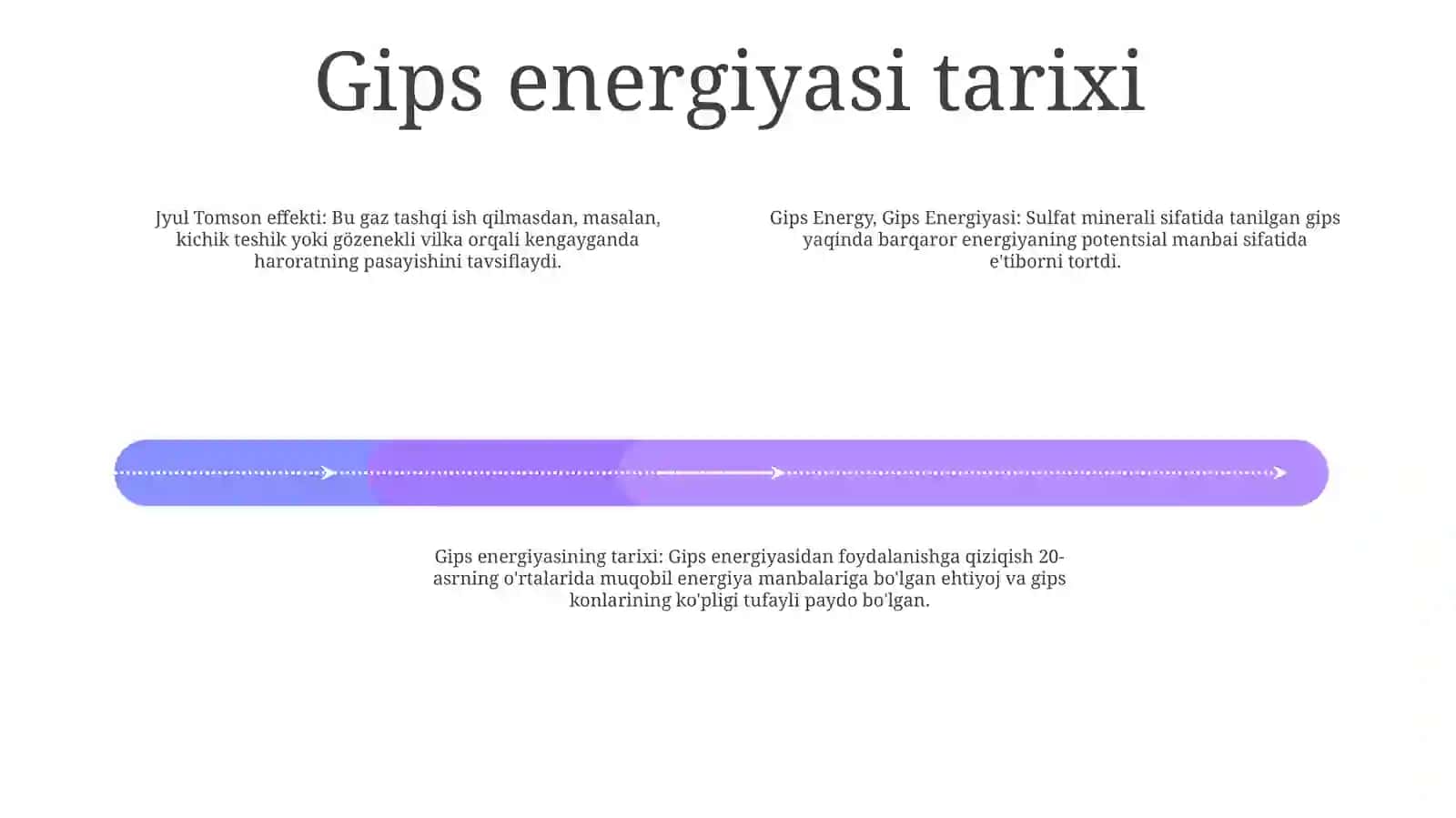 Gips energiyasi tarixi

Jyul Tomson effekti: Bu gaz tashqi ish qilmasdan, masalan, kichik teshik yoki gözenekli vilka orqali kengayganda haroratning pasayishini tavsiflaydi.

Gips Energy, Gips Energiyasi: Sulfat minerali sifatida tanilgan gips yaqinda barqaror energiyaning potentsial manbai sifatida e'tiborni tortdi.

Gips energiyasining tarixi: Gips energiyasidan foydalanishga qiziqish 20-asrning o'rtalarida muqobil energiya manbalariga bo'lgan ehtiyoj va gips konlarining ko'pligi tufayli paydo bo'lgan.